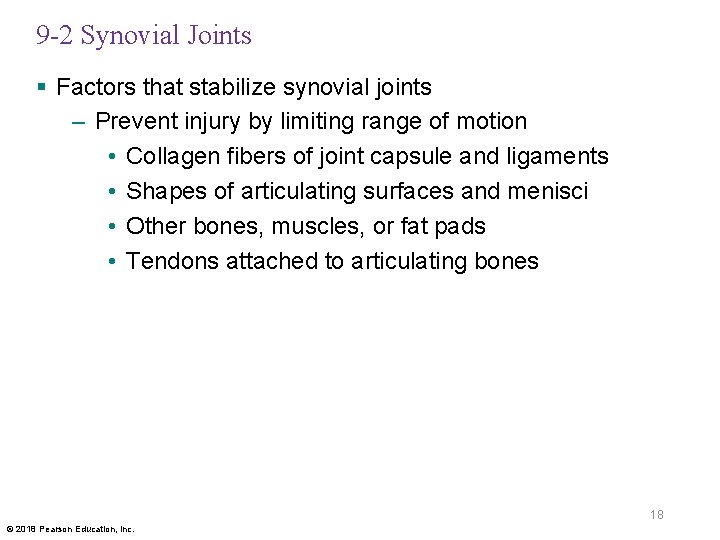 9-2 Synovial Joints

▪ Factors that stabilize synovial joints

– Prevent injury by limiting range of motion

• Collagen fibers of joint capsule and ligaments

• Shapes of articulating surfaces and menisci

• Other bones, muscles, or fat pads

• Tendons attached to articulating bones

18

© 2018 Pearson Education, Inc.